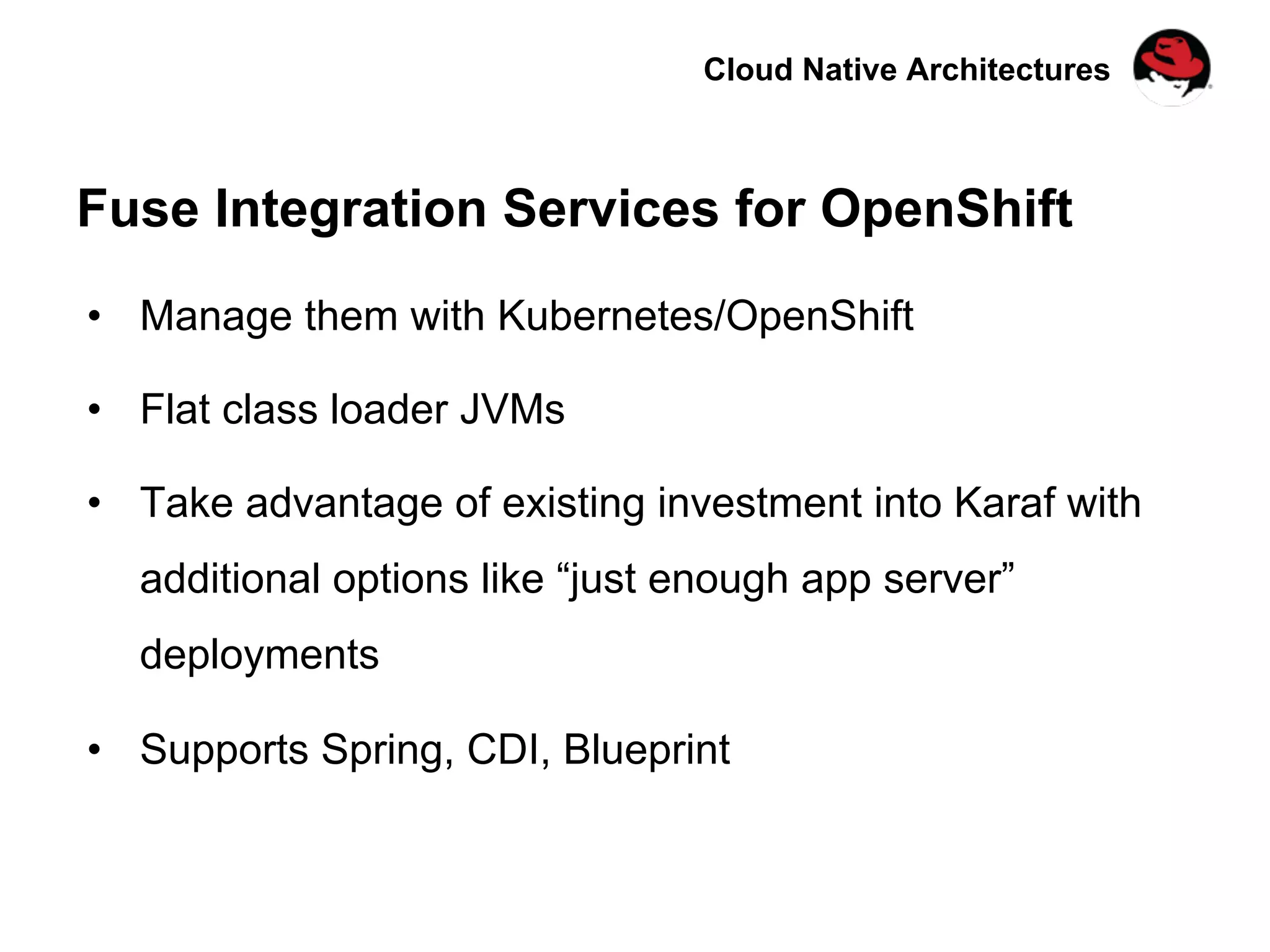 Cloud Native Architectures

Fuse Integration Services for OpenShift

• Manage them with Kubernetes/OpenShift

• Flat class loader JVMs

• Take advantage of existing investment into Karaf with additional options like “just enough app server” deployments

• Supports Spring, CDI, Blueprint